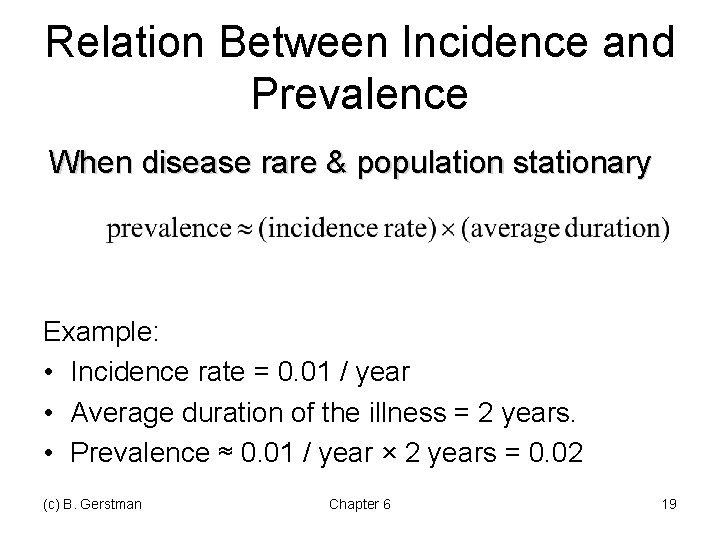 Relation Between Incidence and Prevalence

When disease rare & population stationary

$\text{prevalence} \approx (\text{incidence rate}) \times (\text{average duration})$

Example:

• Incidence rate = 0.01 / year

• Average duration of the illness = 2 years.

• Prevalence ≈ 0.01 / year × 2 years = 0.02

(c) B. Gerstman

Chapter 6

19